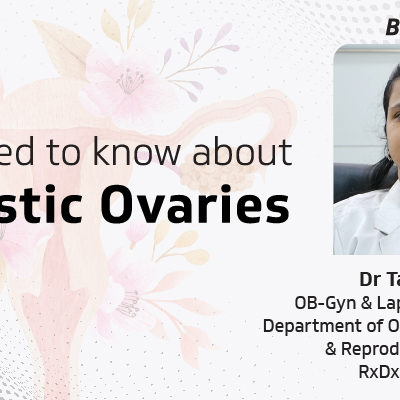 B

ed to know about
stic Ovaries

Dr Ta
OB-Gyn & Lap
Department of O
& Reprod
RxDx